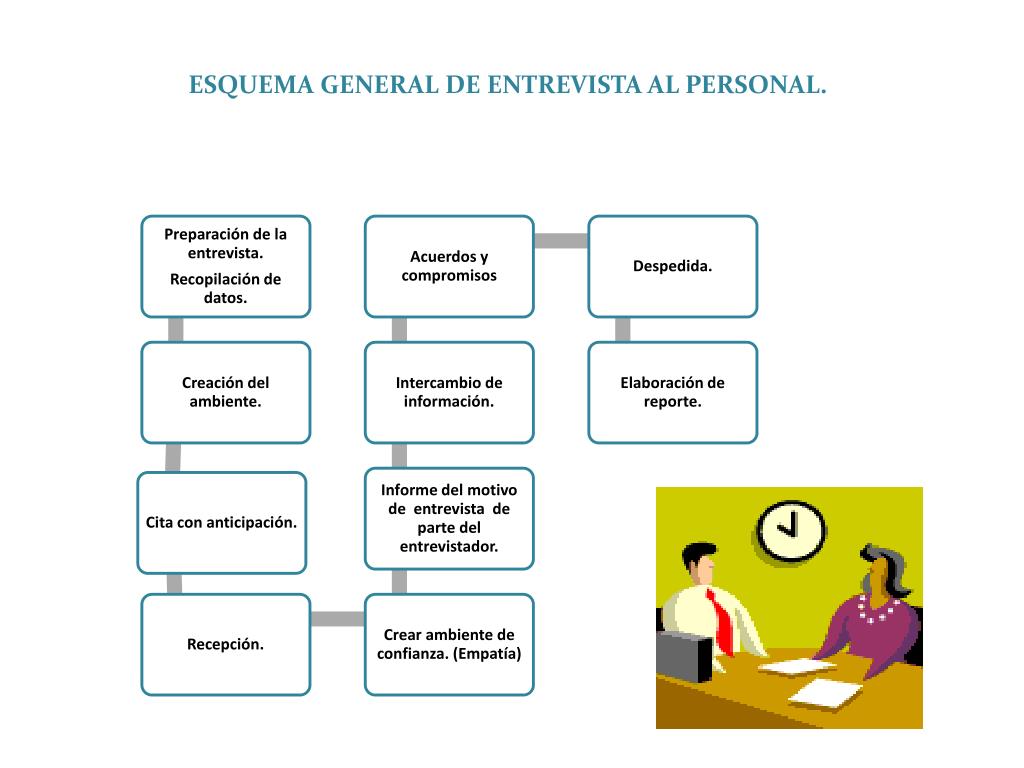 ESQUEMA GENERAL DE ENTREVISTA AL PERSONAL.

Preparación de la entrevista.

Recopilación de datos.

Creación del ambiente.

Cita con anticipación.

Recepción.

Crear ambiente de confianza. (Empatía)

Informe del motivo de entrevista de parte del entrevistador.

Intercambio de información.

Acuerdos y compromisos

Despedida.

Elaboración de reporte.